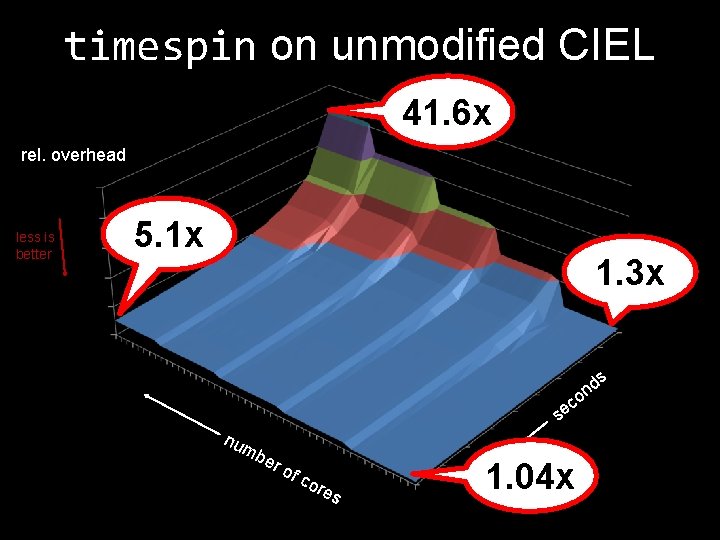 timespin on unmodified CIEL

41.6x

rel. overhead

less is better

5.1x

1.3x

seconds

number of cores

1.04x